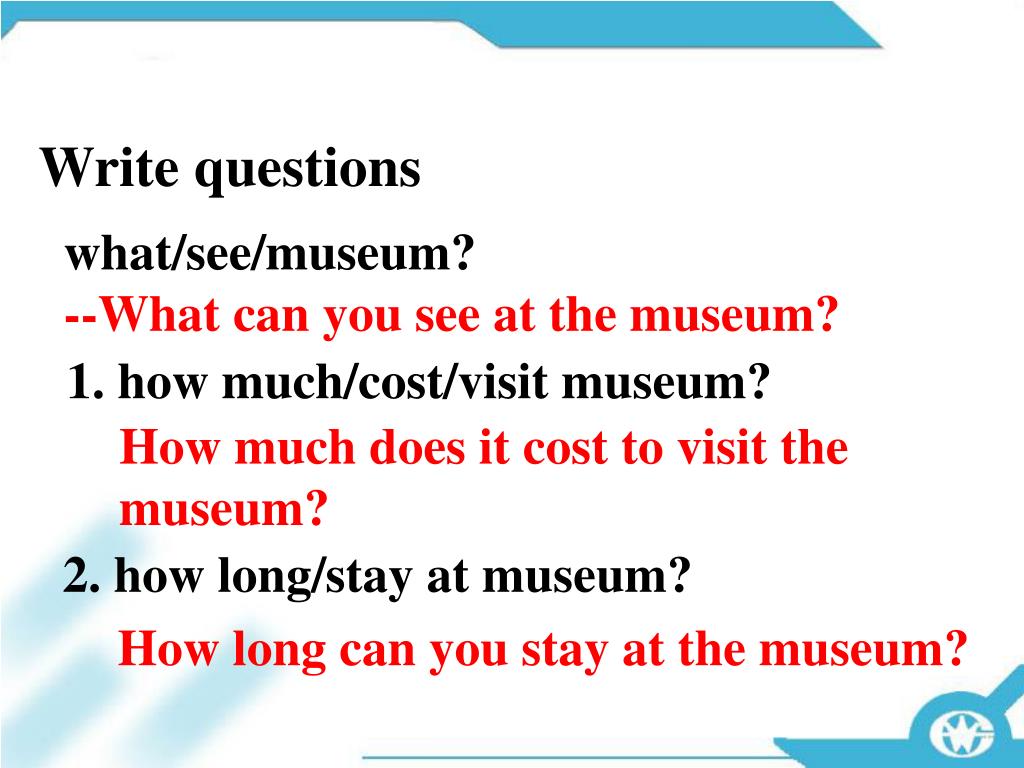 Write questions

what/see/museum?

--What can you see at the museum?

1. how much/cost/visit museum?

How much does it cost to visit the museum?

2. how long/stay at museum?

How long can you stay at the museum?